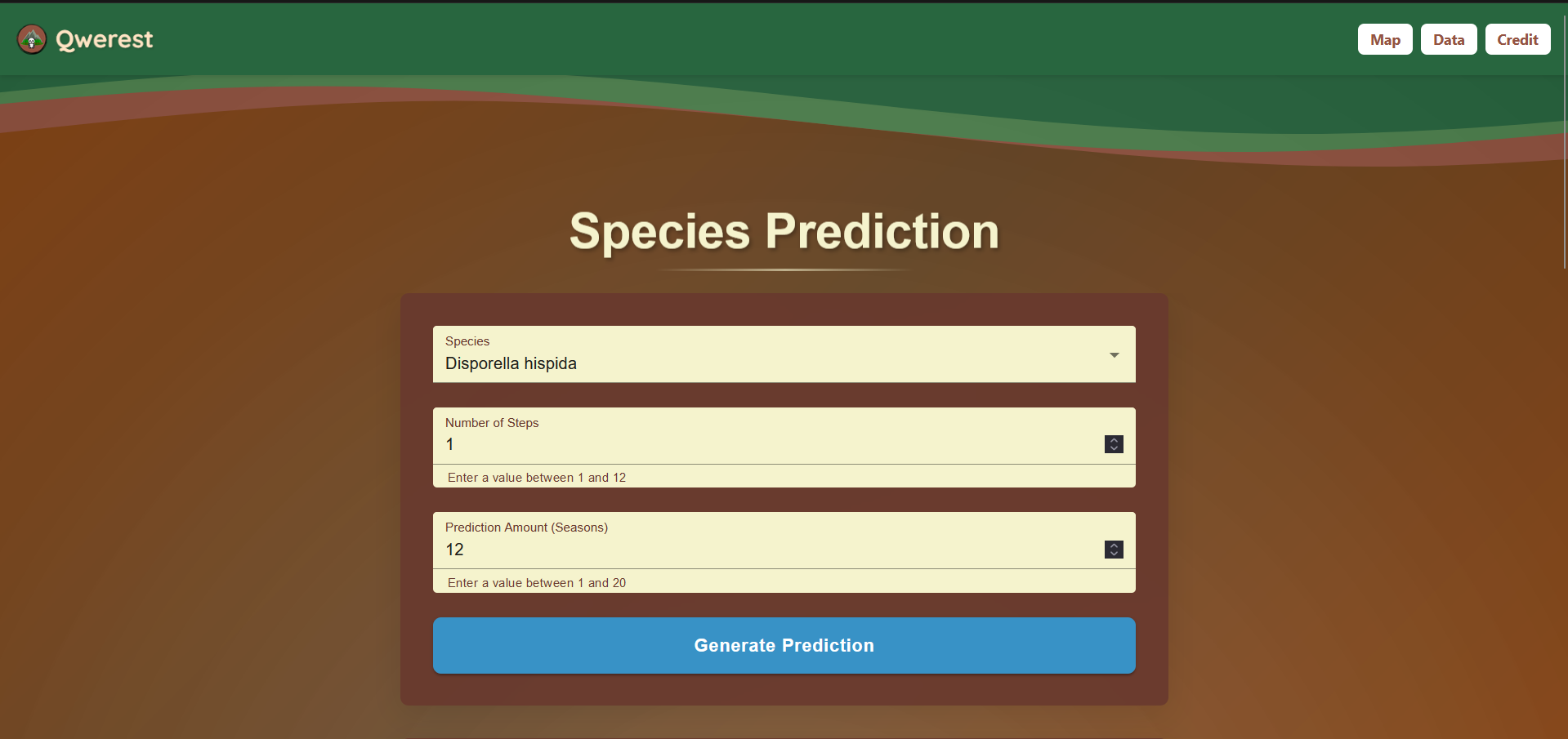 Qwerest

Map Data Credit

Species Prediction

Species
Disporella hispida

Number of Steps
1
Enter a value between 1 and 12

Prediction Amount (Seasons)
12
Enter a value between 1 and 20

Generate Prediction